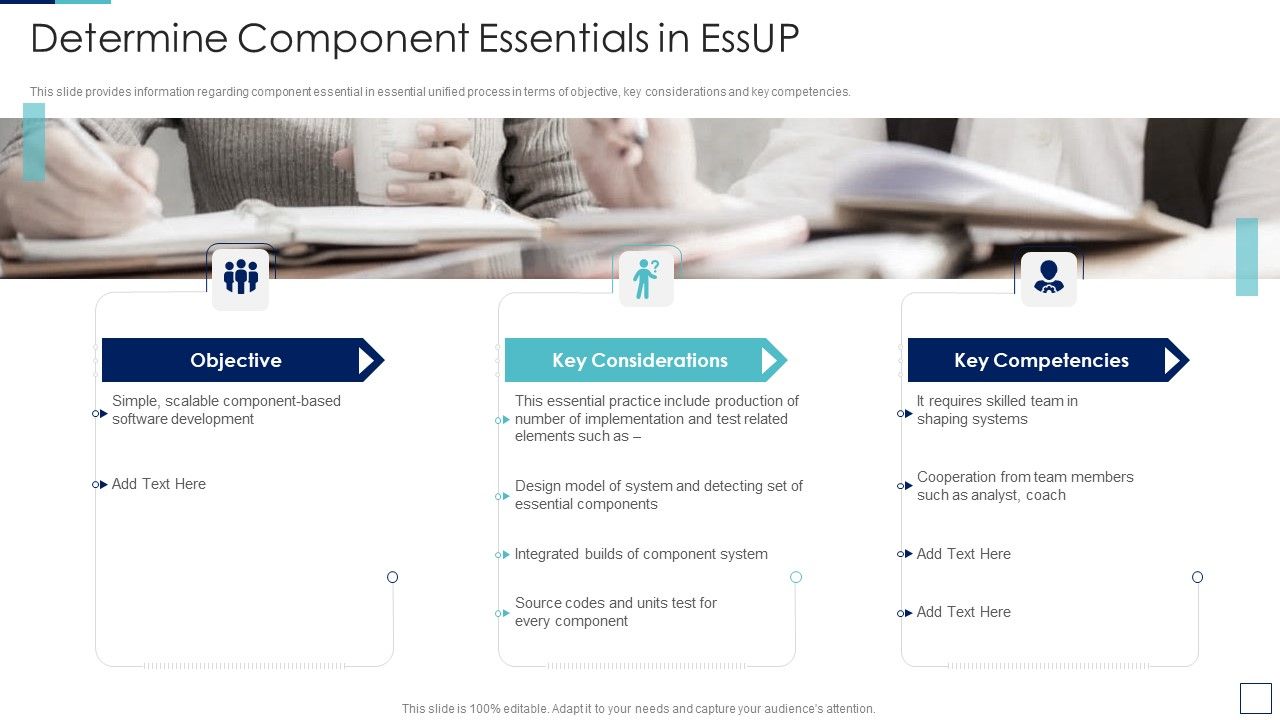 Determine Component Essentials in EssUP

This slide provides information regarding component essential in essential unified process in terms of objective, key considerations and key competencies.

Objective

Simple, scalable component-based software development

Add Text Here

Key Considerations

This essential practice include production of number of implementation and test related elements such as –

Design model of system and detecting set of essential components

Integrated builds of component system

Source codes and units test for every component

Key Competencies

It requires skilled team in shaping systems

Cooperation from team members such as analyst, coach

Add Text Here

Add Text Here

This slide is 100% editable. Adapt it to your needs and capture your audience's attention.